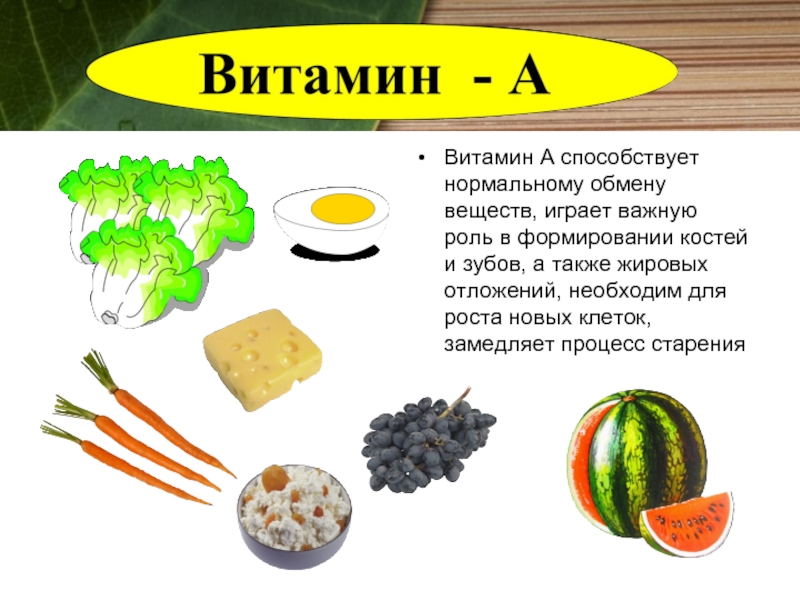 Витамин - А

• Витамин А способствует нормальному обмену веществ, играет важную роль в формировании костей и зубов, а также жировых отложений, необходим для роста новых клеток, замедляет процесс старения